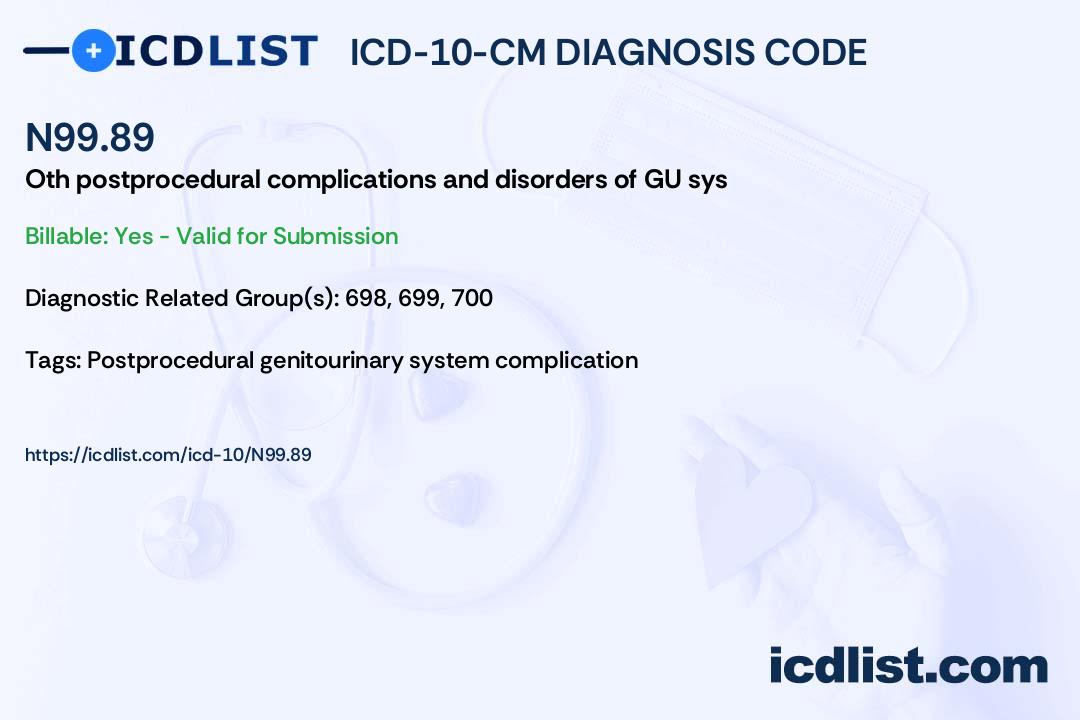 ICDLIST ICD-10-CM DIAGNOSIS CODE

N99.89
Oth postprocedural complications and disorders of GU sys

Billable: Yes - Valid for Submission

Diagnostic Related Group(s): 698, 699, 700

Tags: Postprocedural genitourinary system complication

https://icdlist.com/icd-10/N99.89

icdlist.com